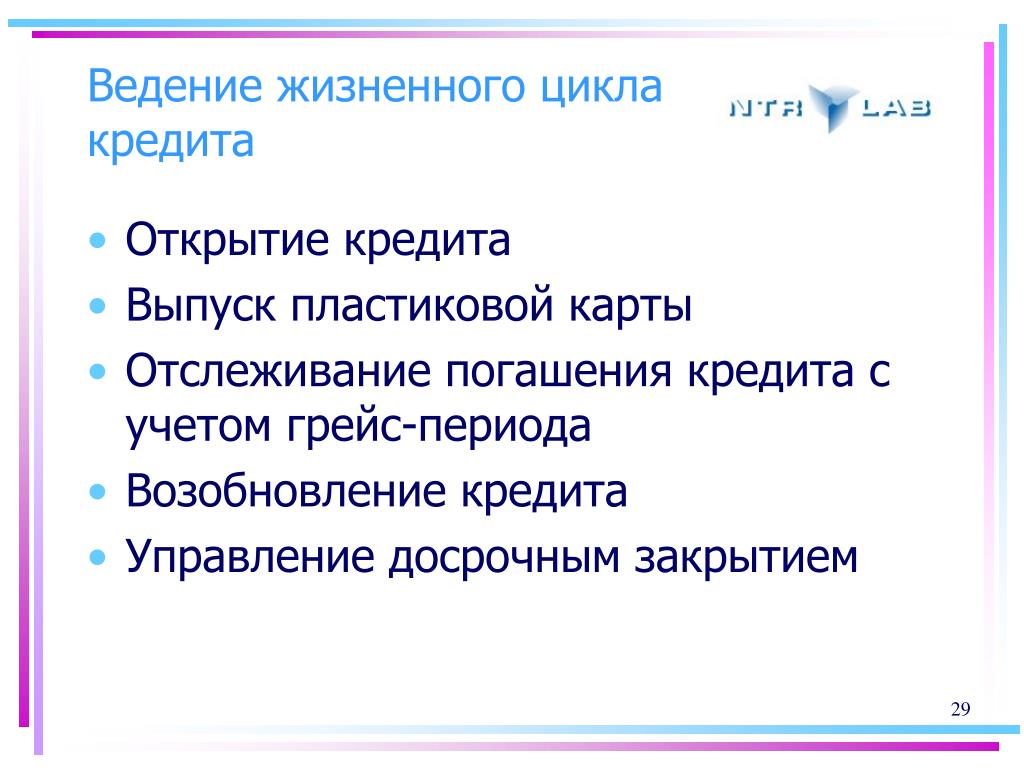 Ведение жизненного цикла кредита

NTR LAB

• Открытие кредита
• Выпуск пластиковой карты
• Отслеживание погашения кредита с учетом грейс-периода
• Возобновление кредита
• Управление досрочным закрытием

29